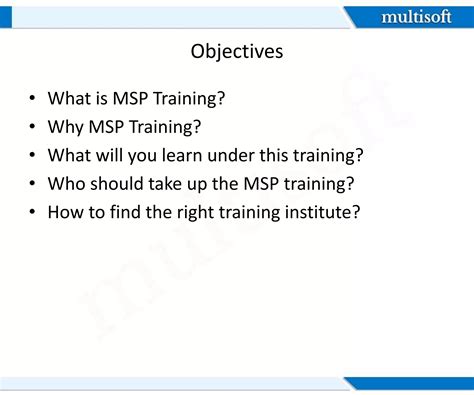 multisoft

Objectives

• What is MSP Training?
• Why MSP Training?
• What will you learn under this training?
• Who should take up the MSP training?
• How to find the right training institute?

multisoft